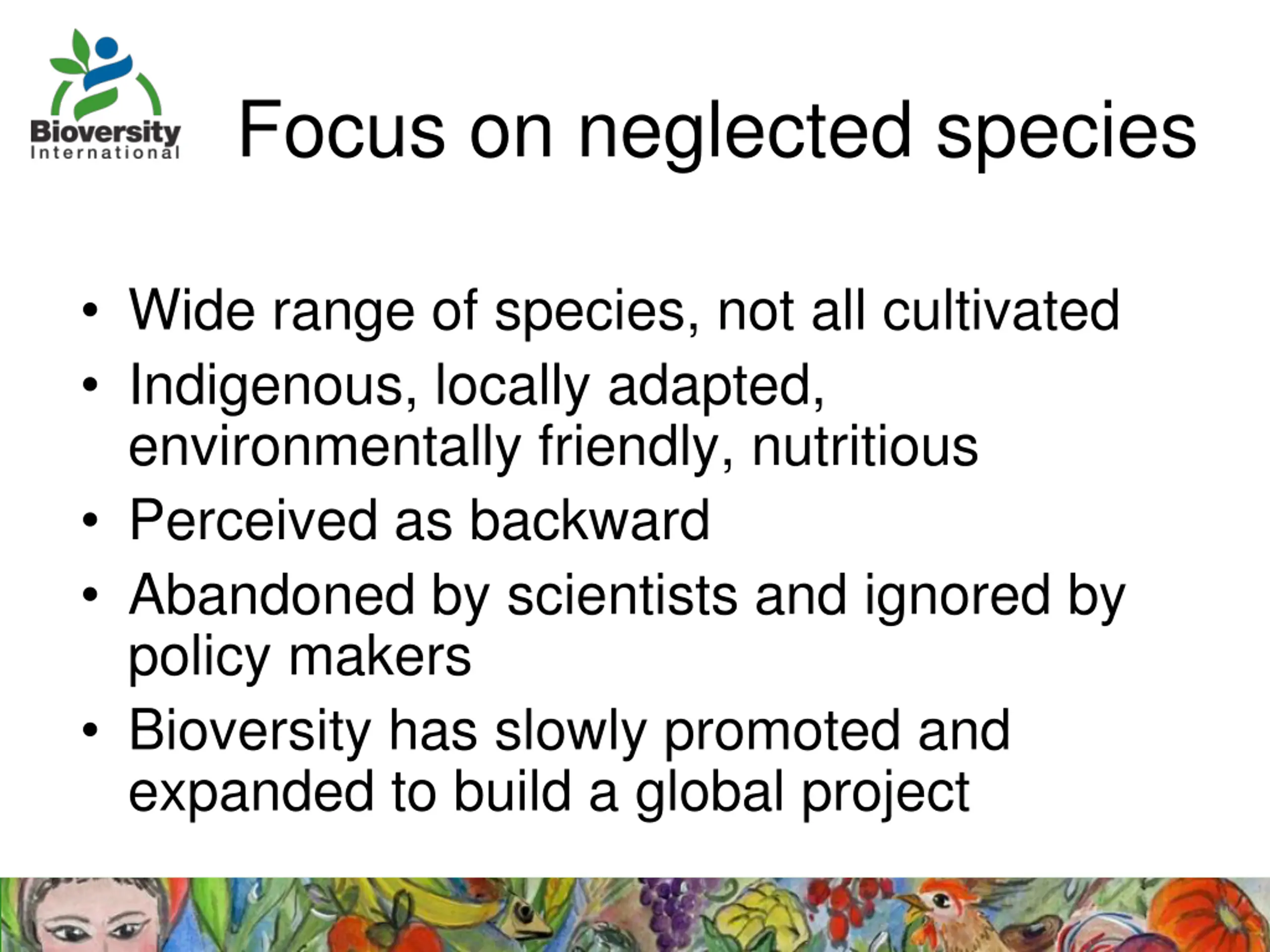 Bioversity International

Focus on neglected species

• Wide range of species, not all cultivated
• Indigenous, locally adapted, environmentally friendly, nutritious
• Perceived as backward
• Abandoned by scientists and ignored by policy makers
• Bioversity has slowly promoted and expanded to build a global project